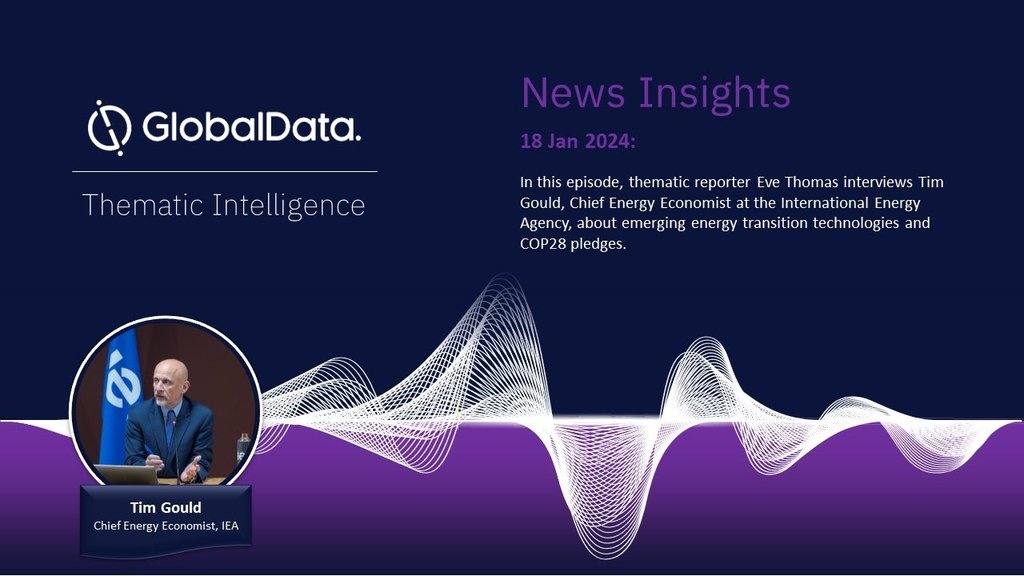 GlobalData.

Thematic Intelligence

News Insights

18 Jan 2024:

In this episode, thematic reporter Eve Thomas interviews Tim Gould, Chief Energy Economist at the International Energy Agency, about emerging energy transition technologies and COP28 pledges.

Tim Gould
Chief Energy Economist, IEA